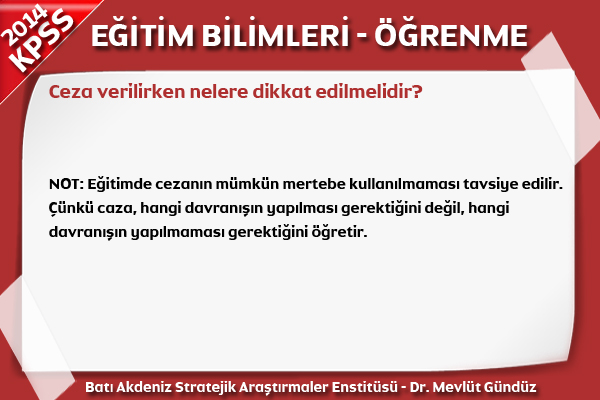 2014 KPSS

EĞİTİM BİLİMLERİ - ÖĞRENME

Ceza verilirken nelere dikkat edilmelidir?

NOT: Eğitimde cezanın mümkün mertebe kullanılmaması tavsiye edilir. Çünkü caza, hangi davranışın yapılması gerektiğini değil, hangi davranışın yapılmaması gerektiğini öğretir.

Batı Akdeniz Stratejik Araştırmaler Enstitüsü - Dr. Mevlüt Gündüz